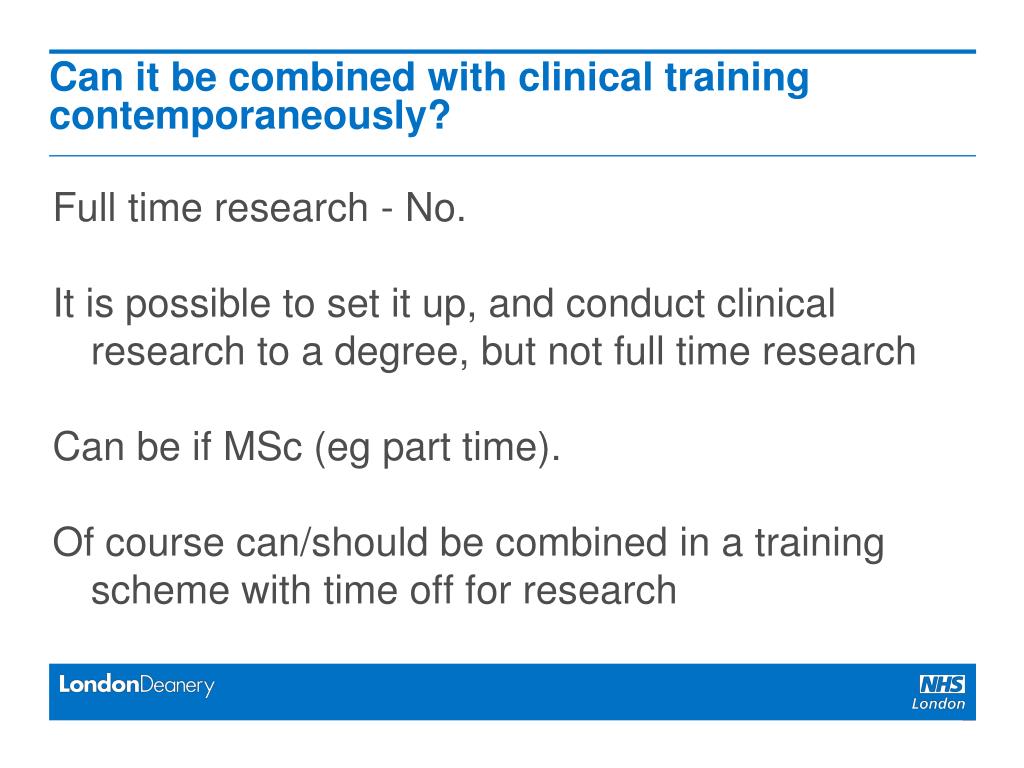 Can it be combined with clinical training contemporaneously?

Full time research - No.

It is possible to set it up, and conduct clinical research to a degree, but not full time research

Can be if MSc (eg part time).

Of course can/should be combined in a training scheme with time off for research

LondonDeanery

NHS
London